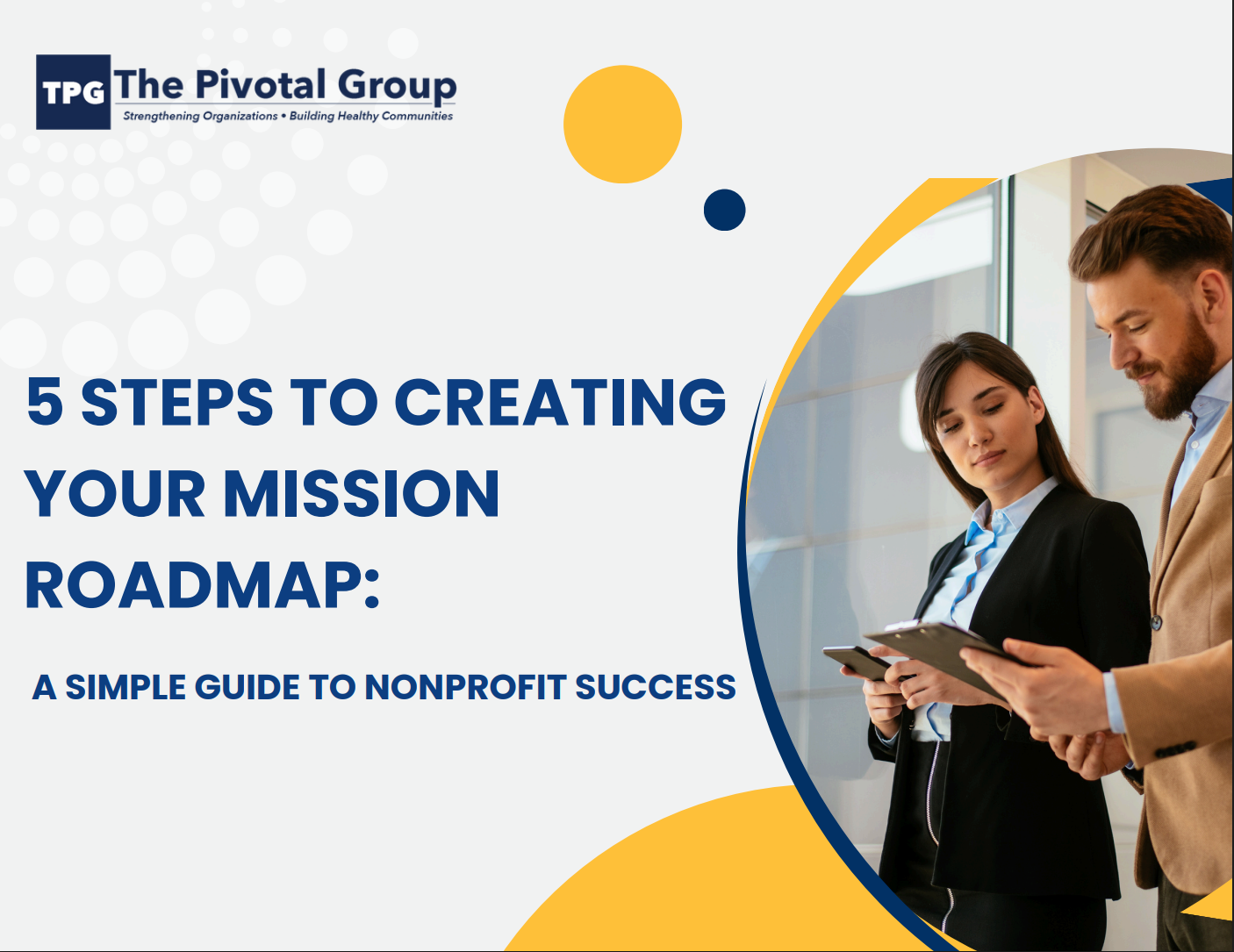 TPG The Pivotal Group
Strengthening Organizations • Building Healthy Communities

5 STEPS TO CREATING YOUR MISSION ROADMAP:

A SIMPLE GUIDE TO NONPROFIT SUCCESS